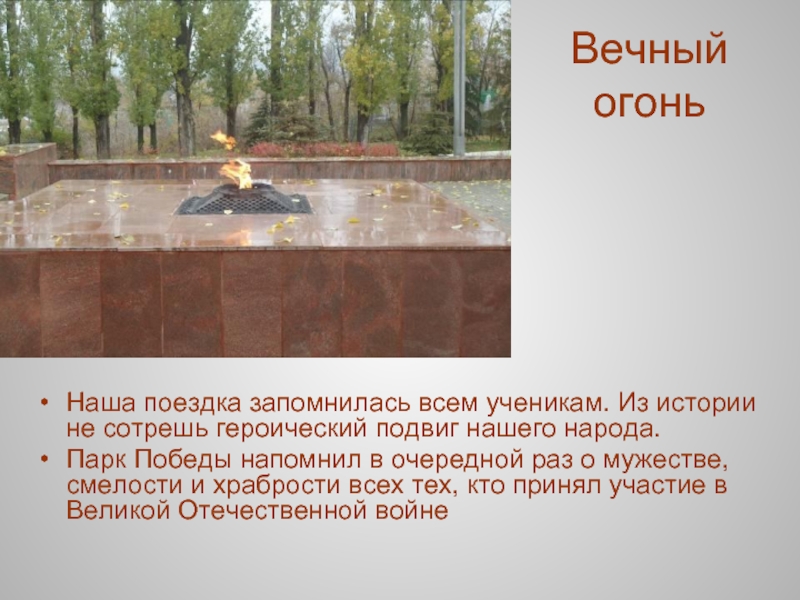 Вечный огонь

• Наша поездка запомнилась всем ученикам. Из истории не сотрешь героический подвиг нашего народа.
• Парк Победы напомнил в очередной раз о мужестве, смелости и храбрости всех тех, кто принял участие в Великой Отечественной войне